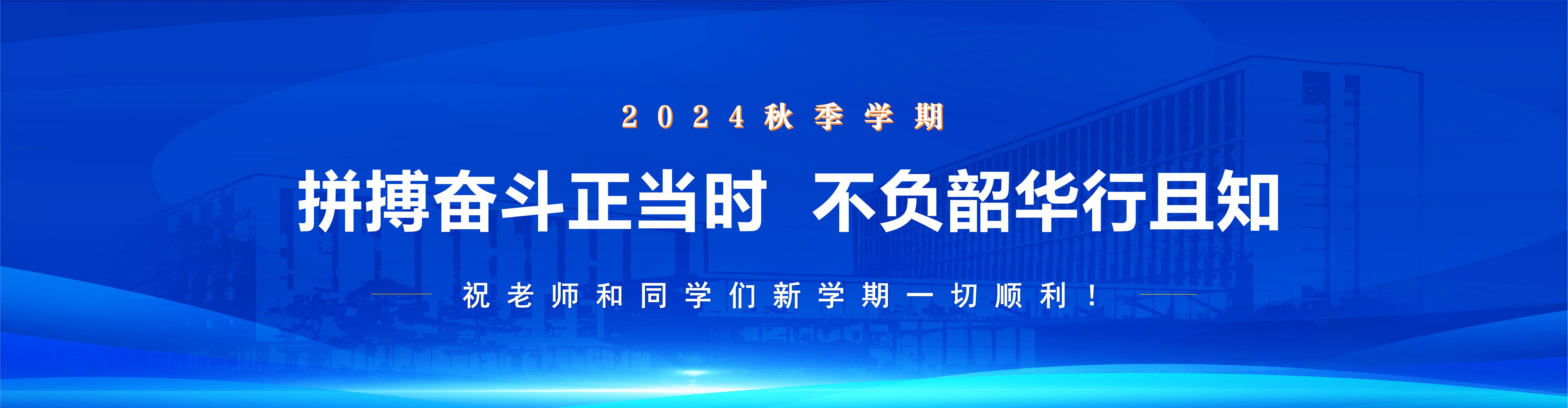 2024秋季学期

拼搏奋斗正当时 不负韶华行且知

祝老师和同学们新学期一切顺利！